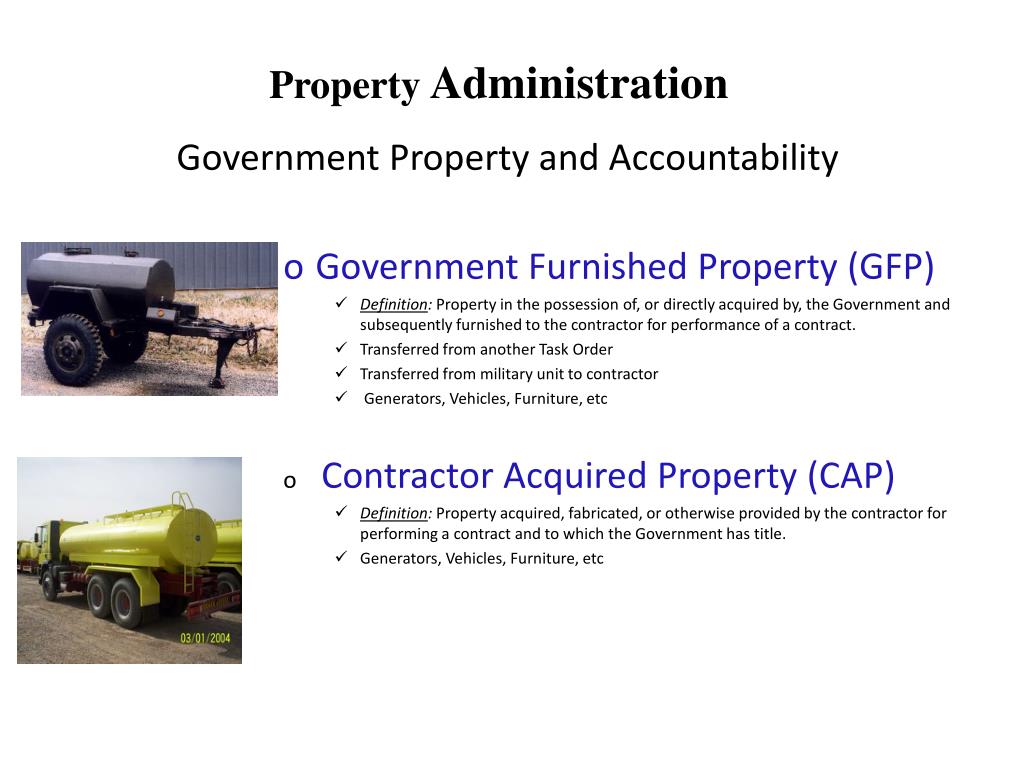 Property Administration

Government Property and Accountability

o Government Furnished Property (GFP)

✓ Definition: Property in the possession of, or directly acquired by, the Government and subsequently furnished to the contractor for performance of a contract.
✓ Transferred from another Task Order
✓ Transferred from military unit to contractor
✓ Generators, Vehicles, Furniture, etc

o Contractor Acquired Property (CAP)

✓ Definition: Property acquired, fabricated, or otherwise provided by the contractor for performing a contract and to which the Government has title.
✓ Generators, Vehicles, Furniture, etc

03/01/2004